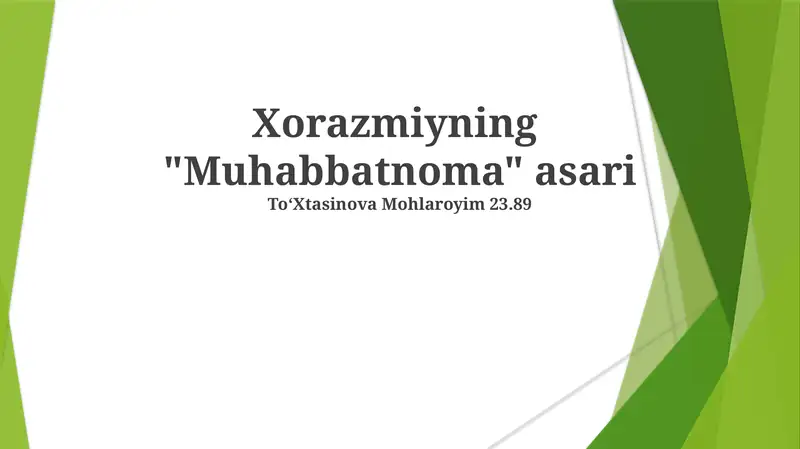 Xorazmiyning "Muhabbatnoma" asari

To‘Xtasinova Mohlaroyim 23.89